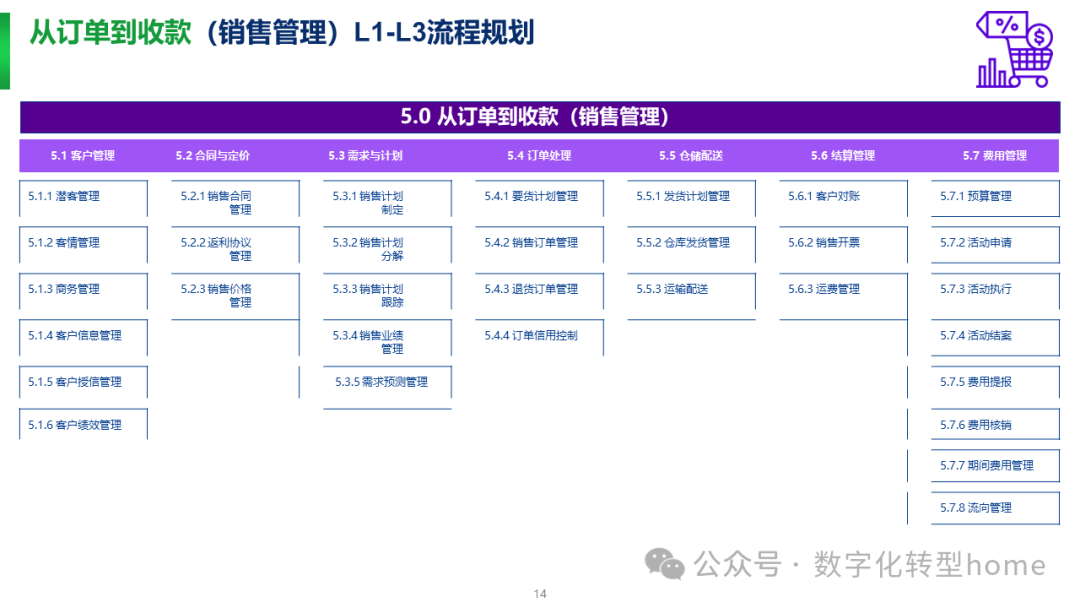 从订单到收款（销售管理）L1-L3流程规划

5.0 从订单到收款（销售管理）

5.1 客户管理

5.1.1 潜客管理

5.1.2 客情管理

5.1.3 商务管理

5.1.4 客户信息管理

5.1.5 客户授信管理

5.1.6 客户绩效管理

5.2 合同与定价

5.2.1 销售合同管理

5.2.2 返利协议管理

5.2.3 销售价格管理

5.3 需求与计划

5.3.1 销售计划制定

5.3.2 销售计划分解

5.3.3 销售计划跟踪

5.3.4 销售业绩管理

5.3.5 需求预测管理

5.4 订单处理

5.4.1 要货计划管理

5.4.2 销售订单管理

5.4.3 退货订单管理

5.4.4 订单信用控制

5.5 仓储配送

5.5.1 发货计划管理

5.5.2 仓库发货管理

5.5.3 运输配送

5.6 结算管理

5.6.1 客户对账

5.6.2 销售开票

5.6.3 运费管理

5.7 费用管理

5.7.1 预算管理

5.7.2 活动申请

5.7.3 活动执行

5.7.4 活动结案

5.7.5 费用提报

5.7.6 费用核销

5.7.7 期间费用管理

5.7.8 流向管理

公众号 · 数字化转型home

14